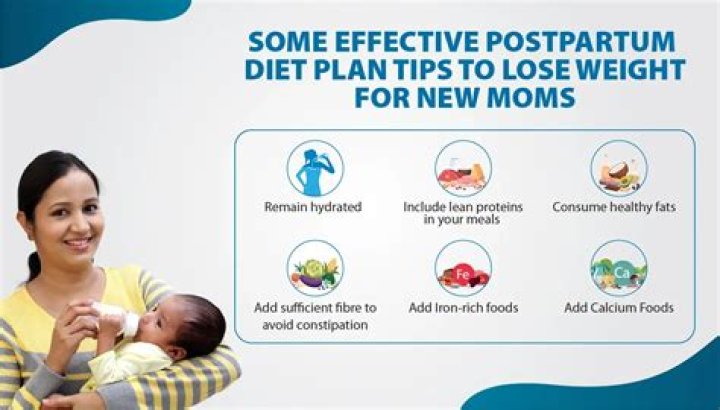 SOME EFFECTIVE POSTPARTUM DIET PLAN TIPS TO LOSE WEIGHT FOR NEW MOMS

Remain hydrated

Include lean proteins in your meals

Consume healthy fats

Add sufficient fibre to avoid constipation

Fe

Add Iron-rich foods

Ca

Add Calcium Foods